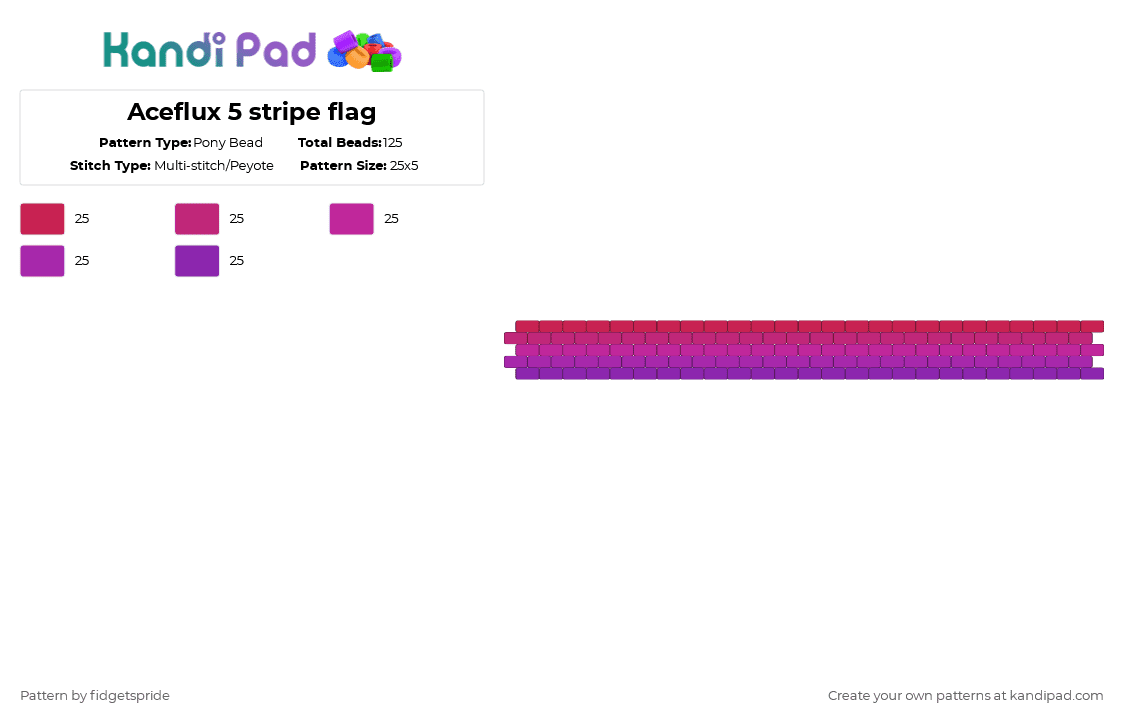 Kandi Pad

Aceflux 5 stripe flag

Pattern Type: Pony Bead
Total Beads: 125
Stitch Type: Multi-stitch/Peyote
Pattern Size: 25x5

25
25
25
25
25

Pattern by fidgetspride

Create your own patterns at kandipad.com